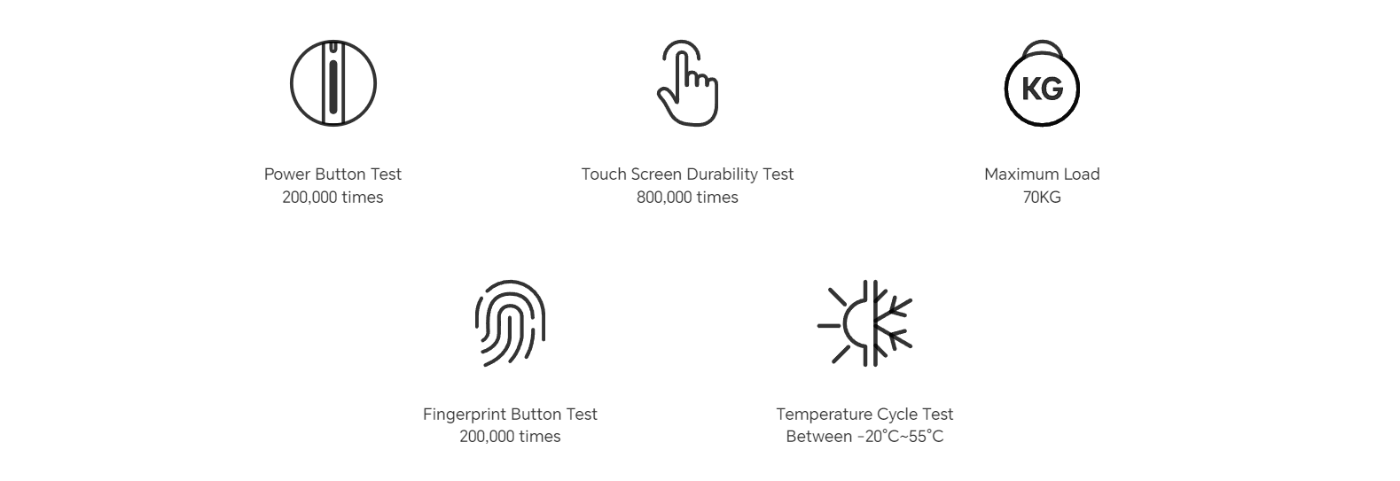 Power Button Test
200,000 times

Touch Screen Durability Test
800,000 times

KG

Maximum Load
70KG

Fingerprint Button Test
200,000 times

Temperature Cycle Test
Between -20°C~55°C